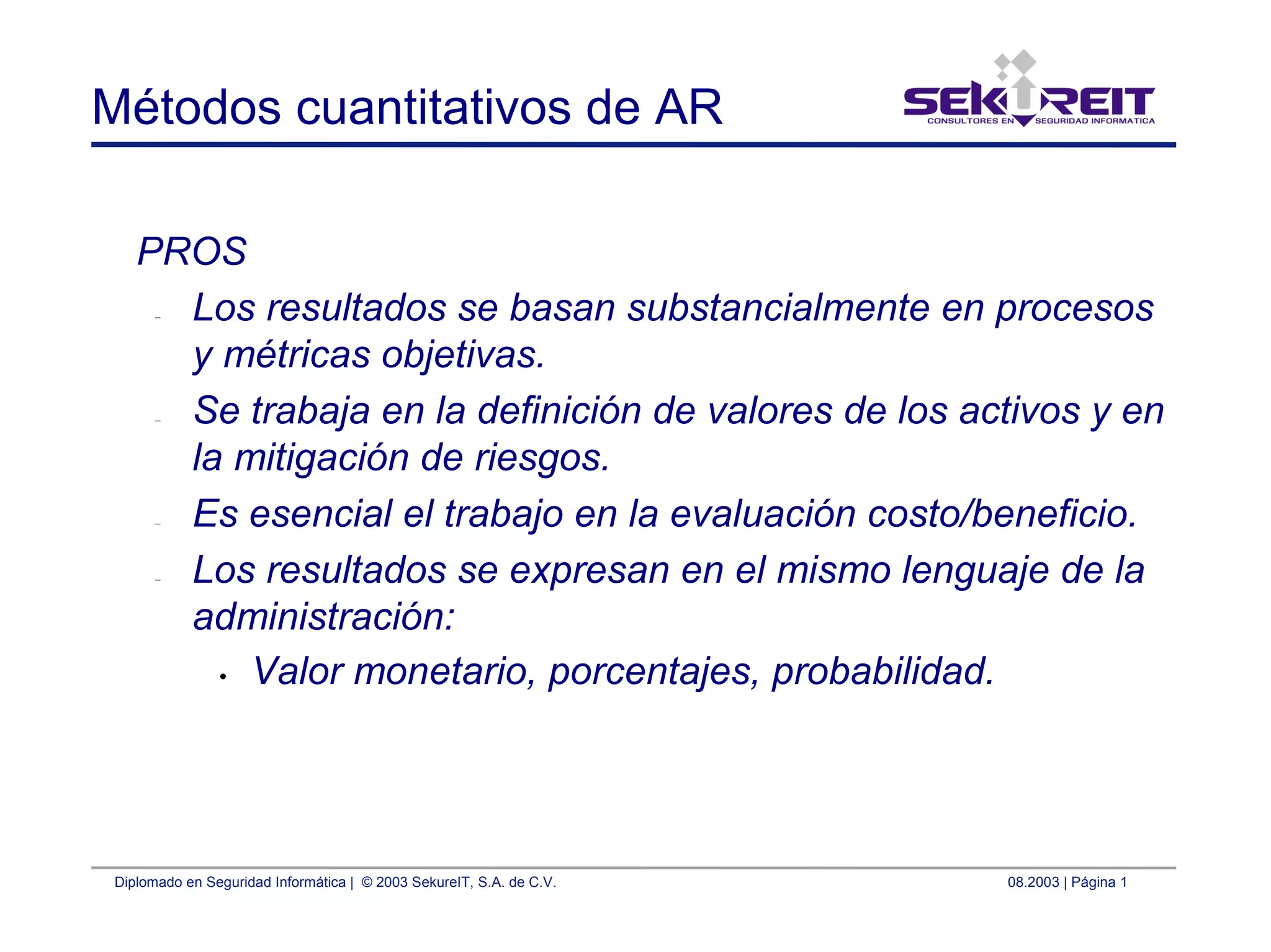 Métodos cuantitativos de AR

SEKUREIT
CONSULTORES EN SEGURIDAD INFORMATICA

PROS

– Los resultados se basan substancialmente en procesos y métricas objetivas.

– Se trabaja en la definición de valores de los activos y en la mitigación de riesgos.

– Es esencial el trabajo en la evaluación costo/beneficio.

– Los resultados se expresan en el mismo lenguaje de la administración:

• Valor monetario, porcentajes, probabilidad.

Diplomado en Seguridad Informática | © 2003 SekureIT, S.A. de C.V.

08.2003 | Página 1